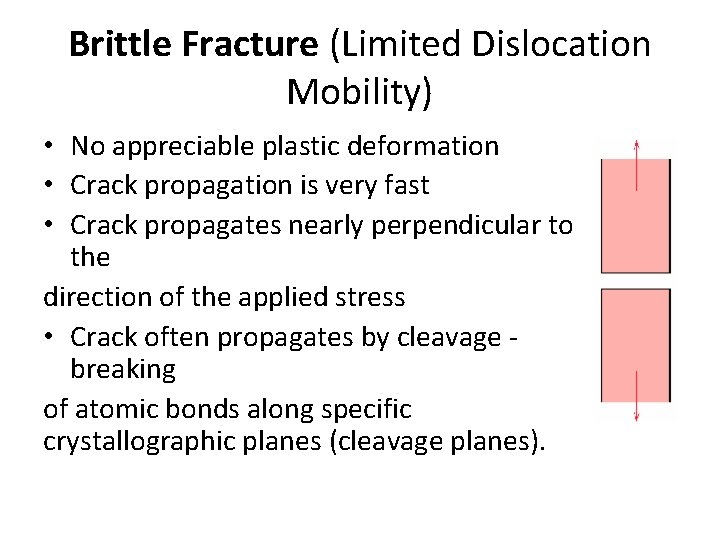 Brittle Fracture (Limited Dislocation Mobility)

• No appreciable plastic deformation
• Crack propagation is very fast
• Crack propagates nearly perpendicular to the

direction of the applied stress

• Crack often propagates by cleavage - breaking

of atomic bonds along specific crystallographic planes (cleavage planes).